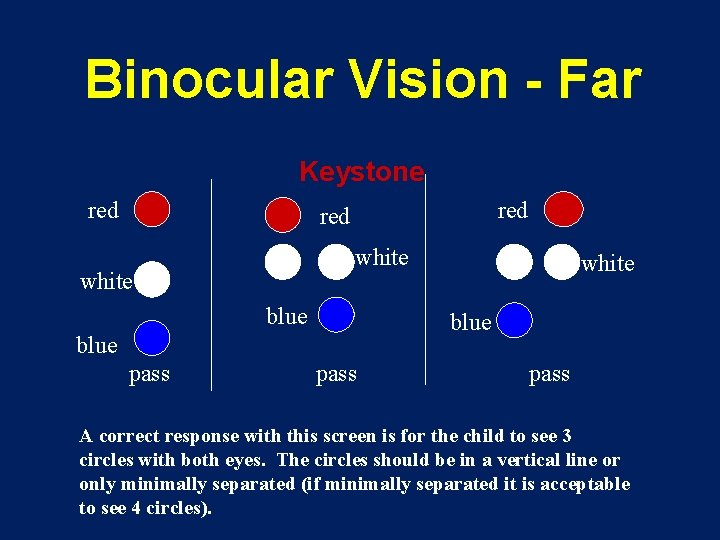 Binocular Vision - Far

Keystone

red
white
blue
pass

red
white
blue
pass

red
white
blue
pass

A correct response with this screen is for the child to see 3 circles with both eyes. The circles should be in a vertical line or only minimally separated (if minimally separated it is acceptable to see 4 circles).